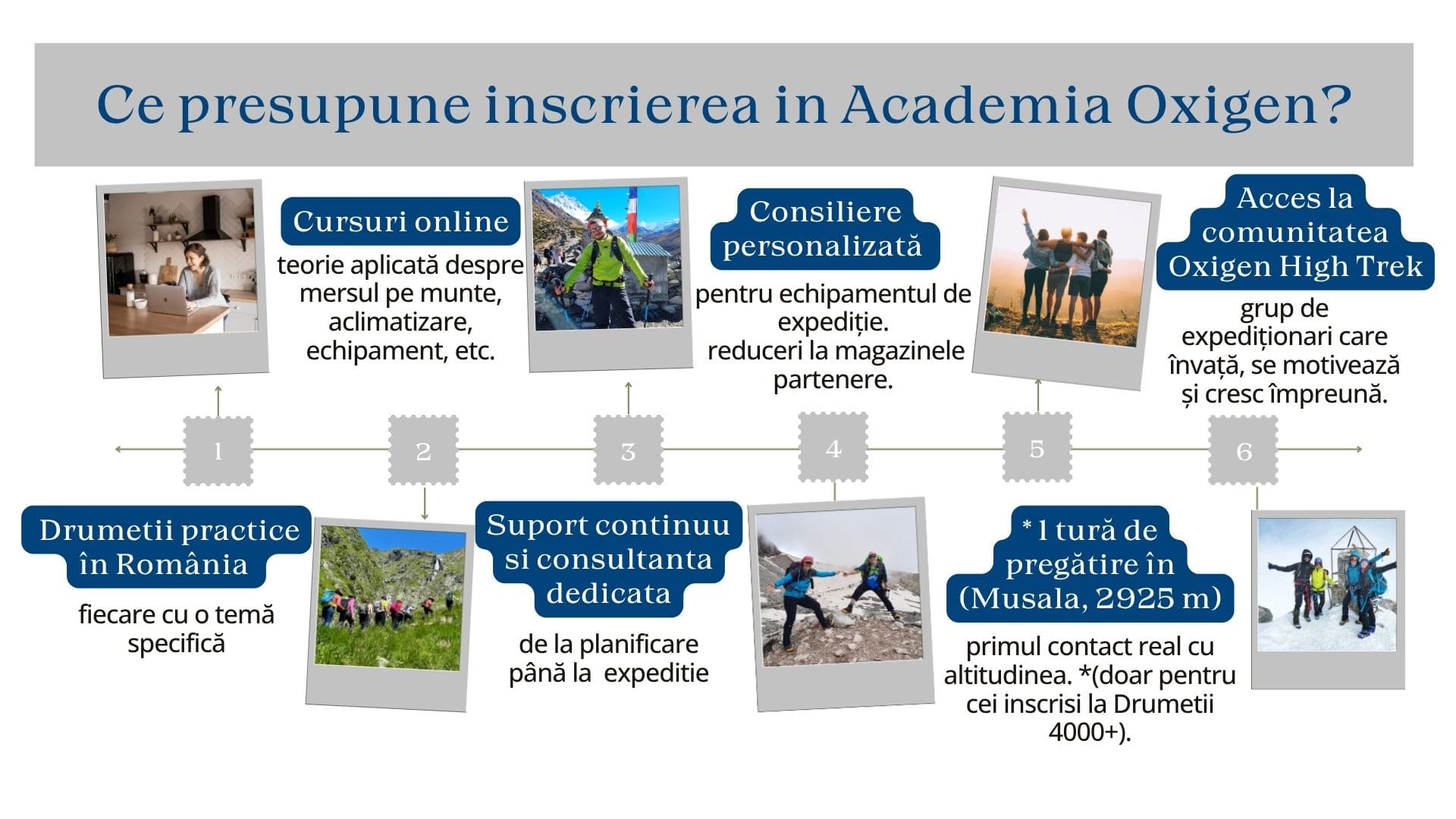 Ce presupune inscrierea in Academia Oxigen?

Cursuri online

teorie aplicată despre mersul pe munte, aclimatizare, echipament, etc.

Consiliere personalizată

pentru echipamentul de expediție.
reduceri la magazinele partenere.

Acces la comunitatea Oxigen High Trek

grup de expediționari care învață, se motivează și cresc împreună.

1

2

3

4

5

6

Drumetii practice în România

fiecare cu o temă specifică

Suport continuu si consultanta dedicata

de la planificare până la expeditie

*1 tură de pregătire în (Musala, 2925 m)

primul contact real cu altitudinea. *(doar pentru cei inscrisi la Drumetii 4000+).